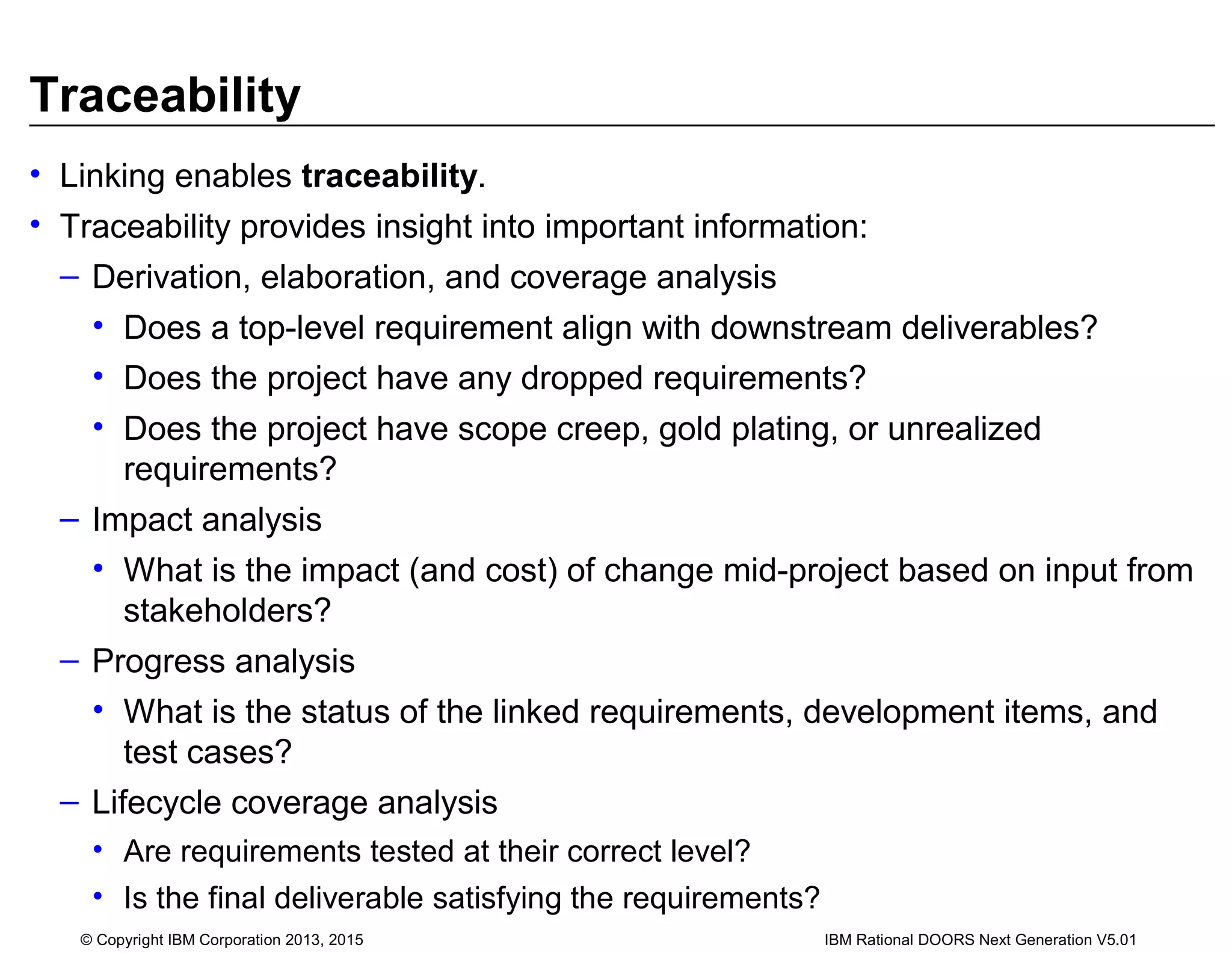 Traceability

• Linking enables traceability.
• Traceability provides insight into important information:
– Derivation, elaboration, and coverage analysis
• Does a top-level requirement align with downstream deliverables?
• Does the project have any dropped requirements?
• Does the project have scope creep, gold plating, or unrealized requirements?
– Impact analysis
• What is the impact (and cost) of change mid-project based on input from stakeholders?
– Progress analysis
• What is the status of the linked requirements, development items, and test cases?
– Lifecycle coverage analysis
• Are requirements tested at their correct level?
• Is the final deliverable satisfying the requirements?

© Copyright IBM Corporation 2013, 2015

IBM Rational DOORS Next Generation V5.01